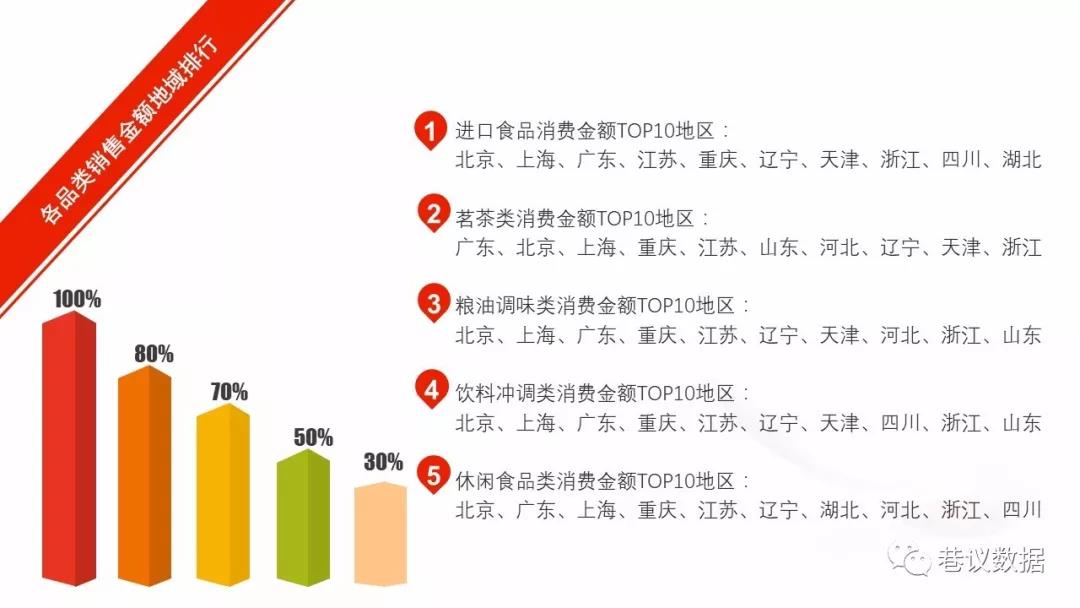 各品类销售金额地域排行

100%

80%

70%

50%

30%

1 进口食品消费金额TOP10地区：
北京、上海、广东、江苏、重庆、辽宁、天津、浙江、四川、湖北

2 茗茶类消费金额TOP10地区：
广东、北京、上海、重庆、江苏、山东、河北、辽宁、天津、浙江

3 粮油调味类消费金额TOP10地区：
北京、上海、广东、重庆、江苏、辽宁、天津、河北、浙江、山东

4 饮料冲调类消费金额TOP10地区：
北京、上海、广东、重庆、江苏、辽宁、天津、四川、浙江、山东

5 休闲食品类消费金额TOP10地区：
北京、广东、上海、重庆、江苏、辽宁、湖北、河北、浙江、四川

巷议数据